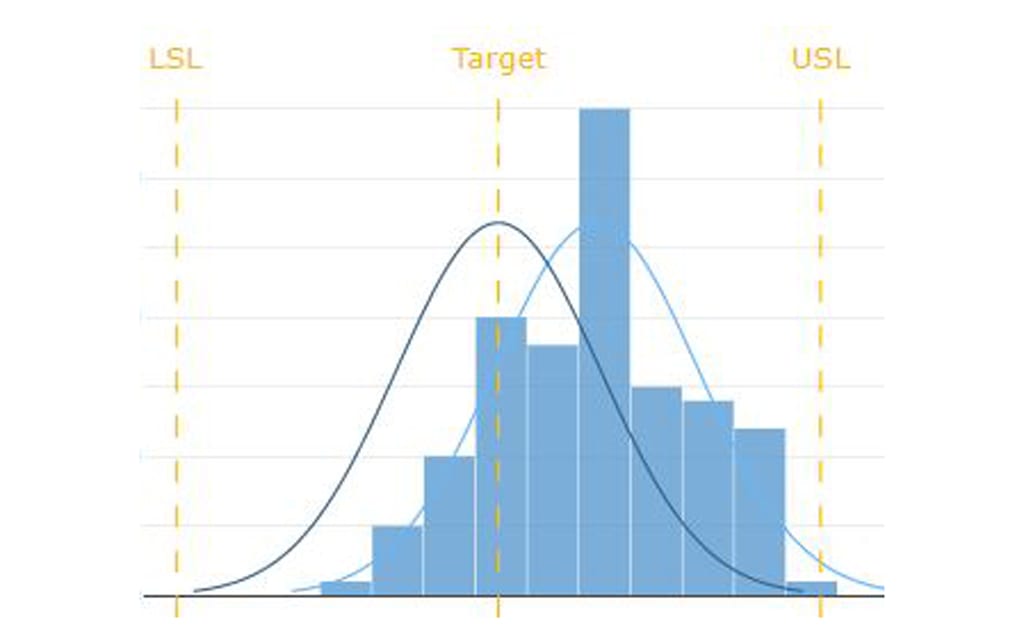 LSL
Target
USL